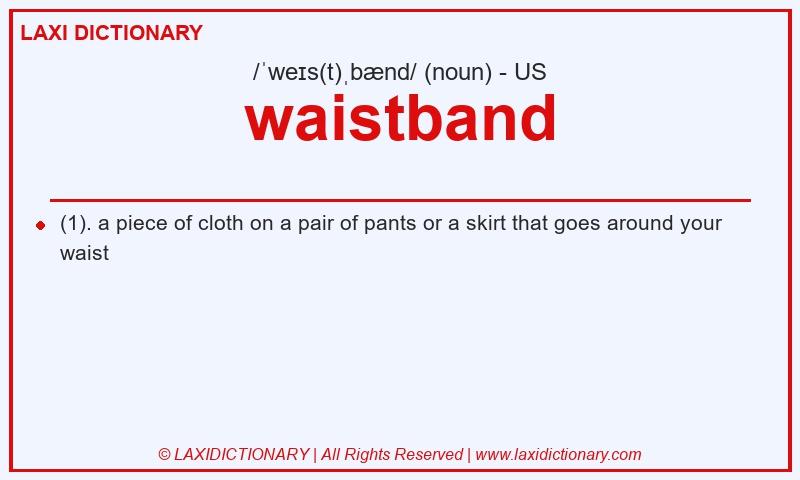 LAXI DICTIONARY

/ˈweɪs(t)ˌbænd/ (noun) - US

waistband

(1). a piece of cloth on a pair of pants or a skirt that goes around your waist

© LAXIDICTIONARY | All Rights Reserved | www.laxidictionary.com